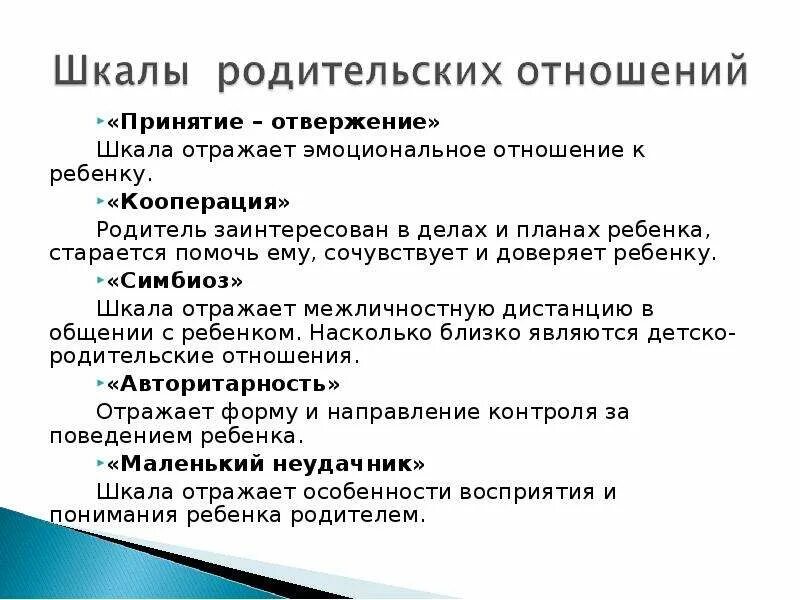 Шкалы родительских отношений

«Принятие – отвержение»
Шкала отражает эмоциональное отношение к ребенку.

«Кооперация»
Родитель заинтересован в делах и планах ребенка, старается помочь ему, сочувствует и доверяет ребенку.

«Симбиоз»
Шкала отражает межличностную дистанцию в общении с ребенком. Насколько близко являются детско-родительские отношения.

«Авторитарность»
Отражает форму и направление контроля за поведением ребенка.

«Маленький неудачник»
Шкала отражает особенности восприятия и понимания ребенка родителем.